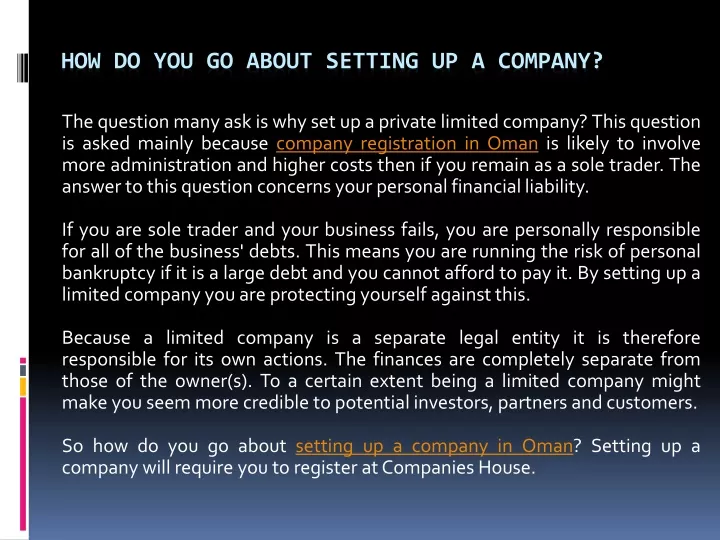 HOW DO YOU GO ABOUT SETTING UP A COMPANY?

The question many ask is why set up a private limited company? This question is asked mainly because company registration in Oman is likely to involve more administration and higher costs then if you remain as a sole trader. The answer to this question concerns your personal financial liability.

If you are sole trader and your business fails, you are personally responsible for all of the business' debts. This means you are running the risk of personal bankruptcy if it is a large debt and you cannot afford to pay it. By setting up a limited company you are protecting yourself against this.

Because a limited company is a separate legal entity it is therefore responsible for its own actions. The finances are completely separate from those of the owner(s). To a certain extent being a limited company might make you seem more credible to potential investors, partners and customers.

So how do you go about setting up a company in Oman? Setting up a company will require you to register at Companies House.